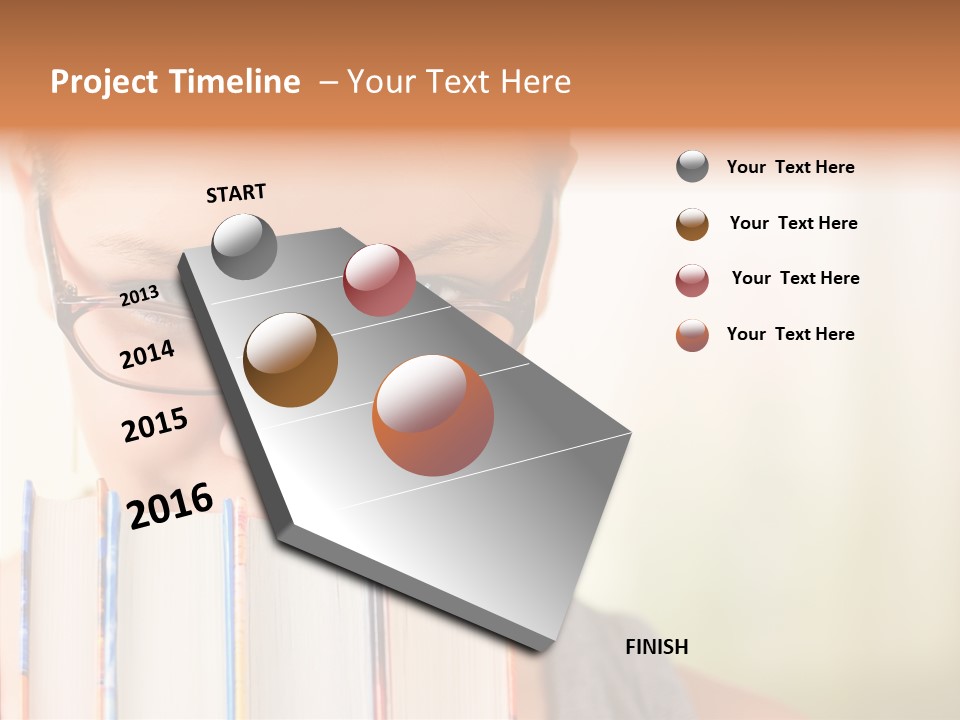 Project Timeline – Your Text Here

START

2013

2014

2015

2016

FINISH

Your Text Here

Your Text Here

Your Text Here

Your Text Here